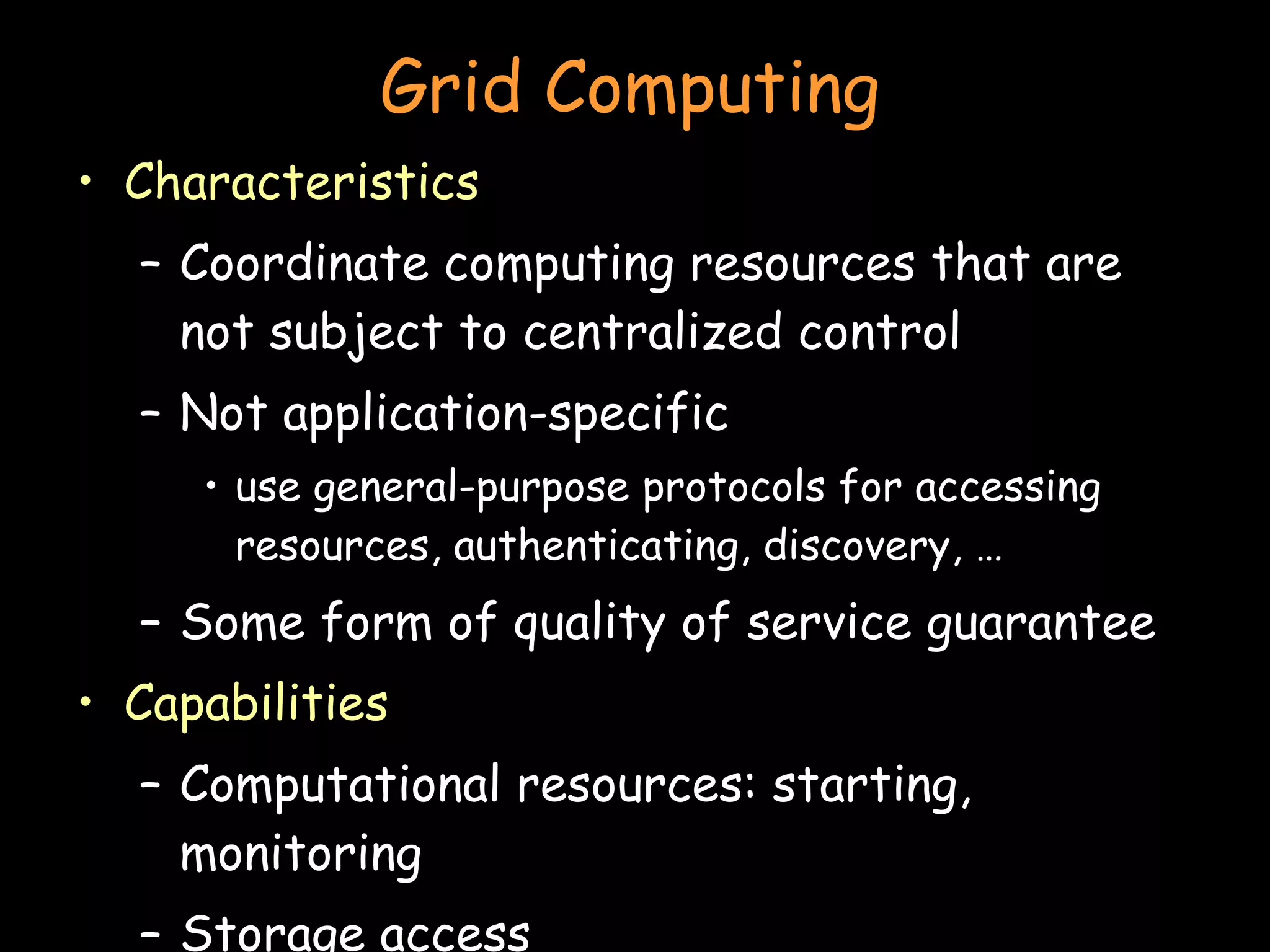 Grid Computing

• Characteristics
 – Coordinate computing resources that are not subject to centralized control
 – Not application-specific
  • use general-purpose protocols for accessing resources, authenticating, discovery, …
 – Some form of quality of service guarantee
• Capabilities
 – Computational resources: starting, monitoring
 – Storage access